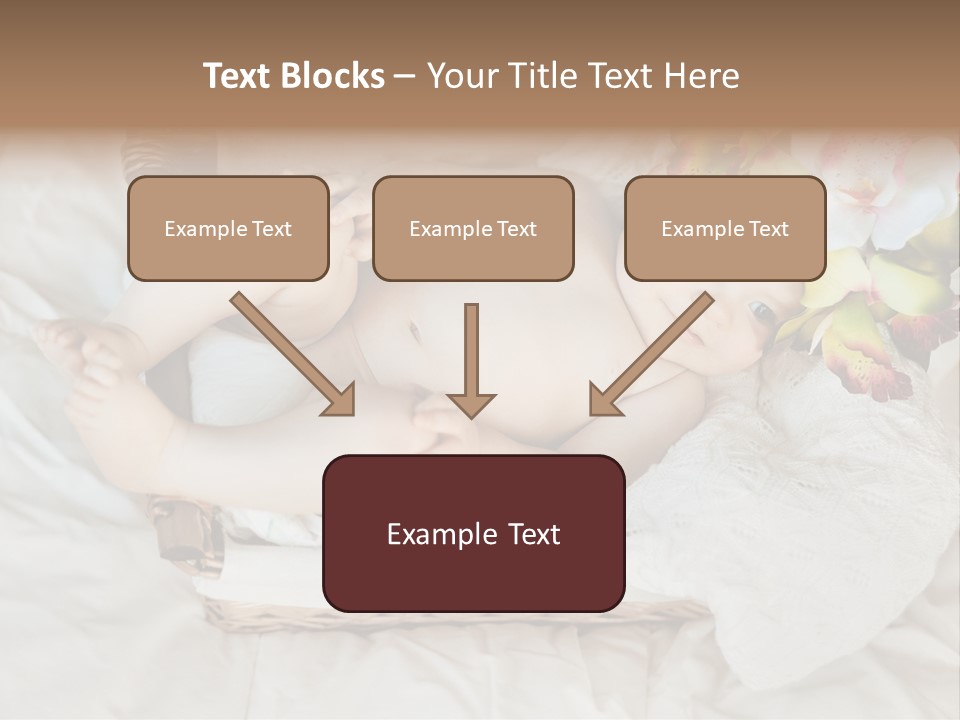 Text Blocks – Your Title Text Here

Example Text

Example Text

Example Text

Example Text